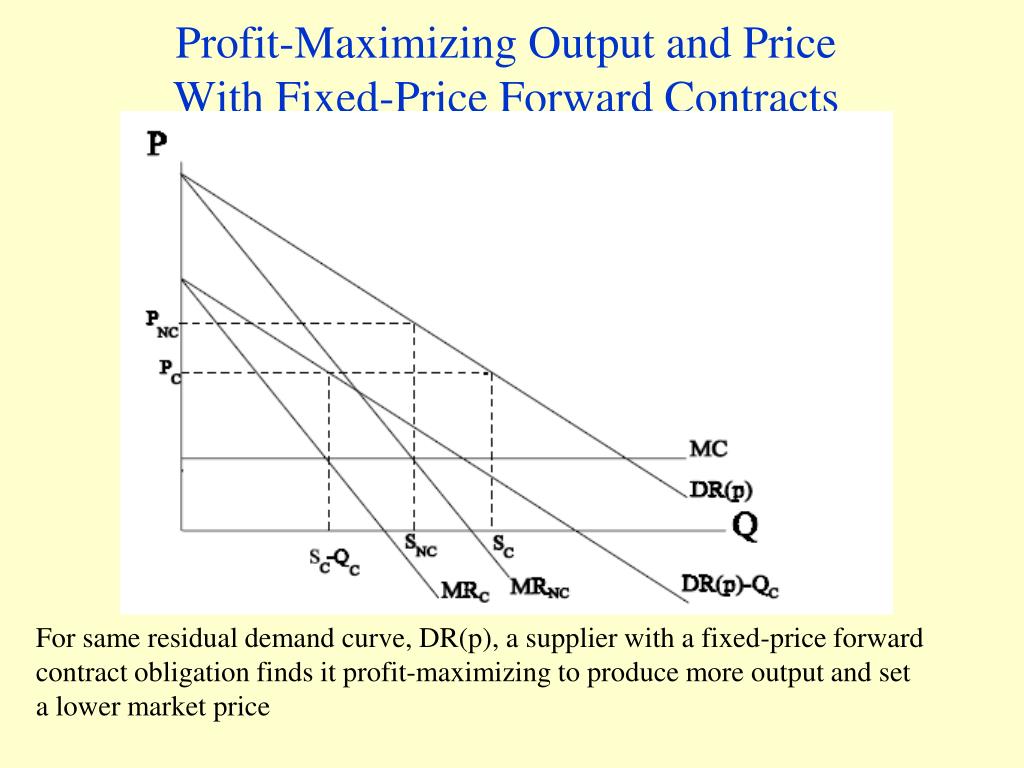 Profit-Maximizing Output and Price With Fixed-Price Forward Contracts

P

$P_{NC}$

$P_C$

MC

DR(p)

Q

$S_C$-$Q_C$

$S_{NC}$

$S_C$

$MR_C$

$MR_{NC}$

DR(p)-$Q_C$

For same residual demand curve, DR(p), a supplier with a fixed-price forward contract obligation finds it profit-maximizing to produce more output and set a lower market price